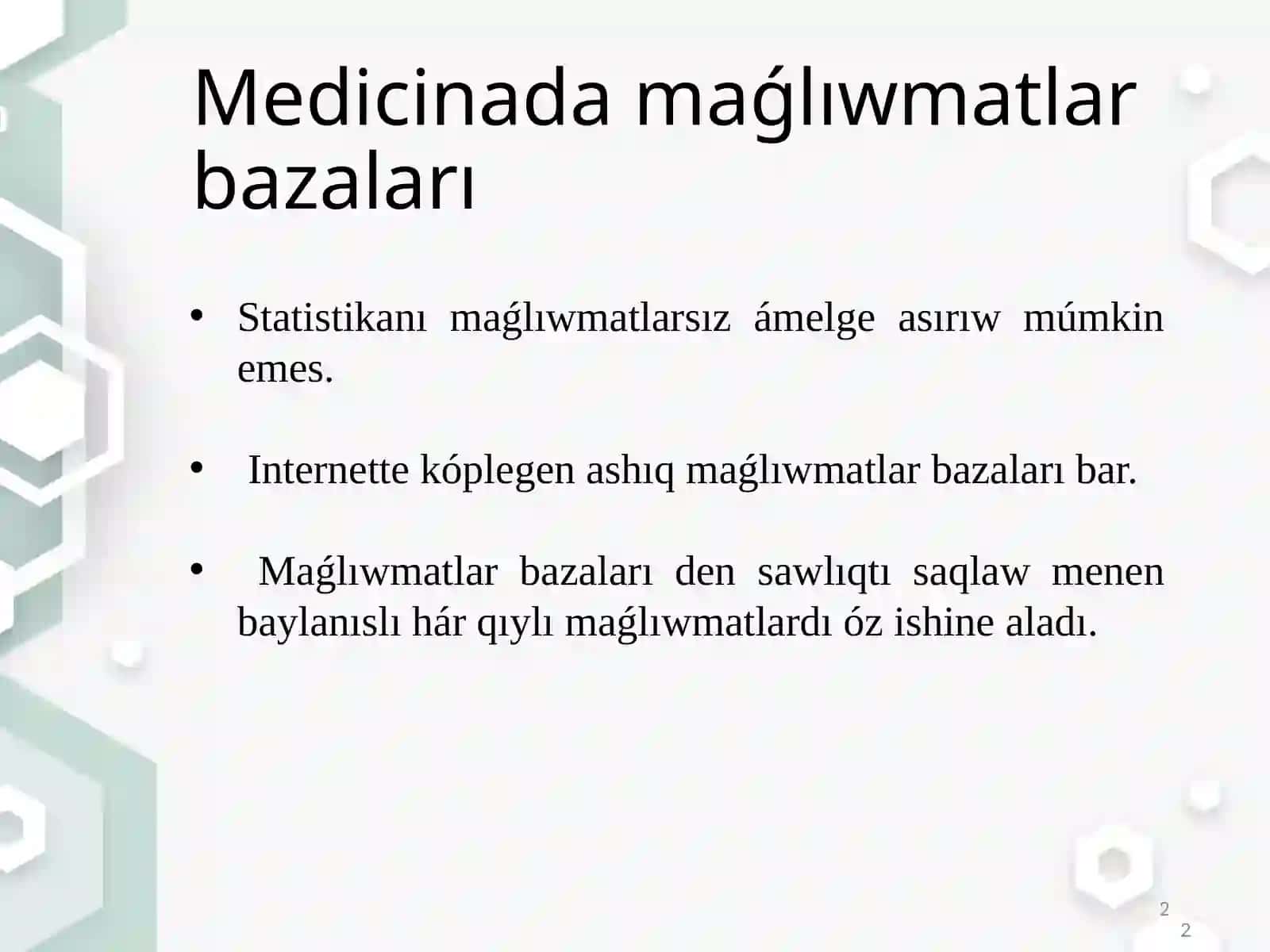 Medicinada maǵlıwmatlar bazaları

• Statistikanı maǵlıwmatlarsız ámelge asırıw múmkin emes.

• Internette kóplegen ashıq maǵlıwmatlar bazaları bar.

• Maǵlıwmatlar bazaları den sawlıqtı saqlaw menen baylanıslı hár qıylı maǵlıwmatlardı óz ishine aladı.

2
2